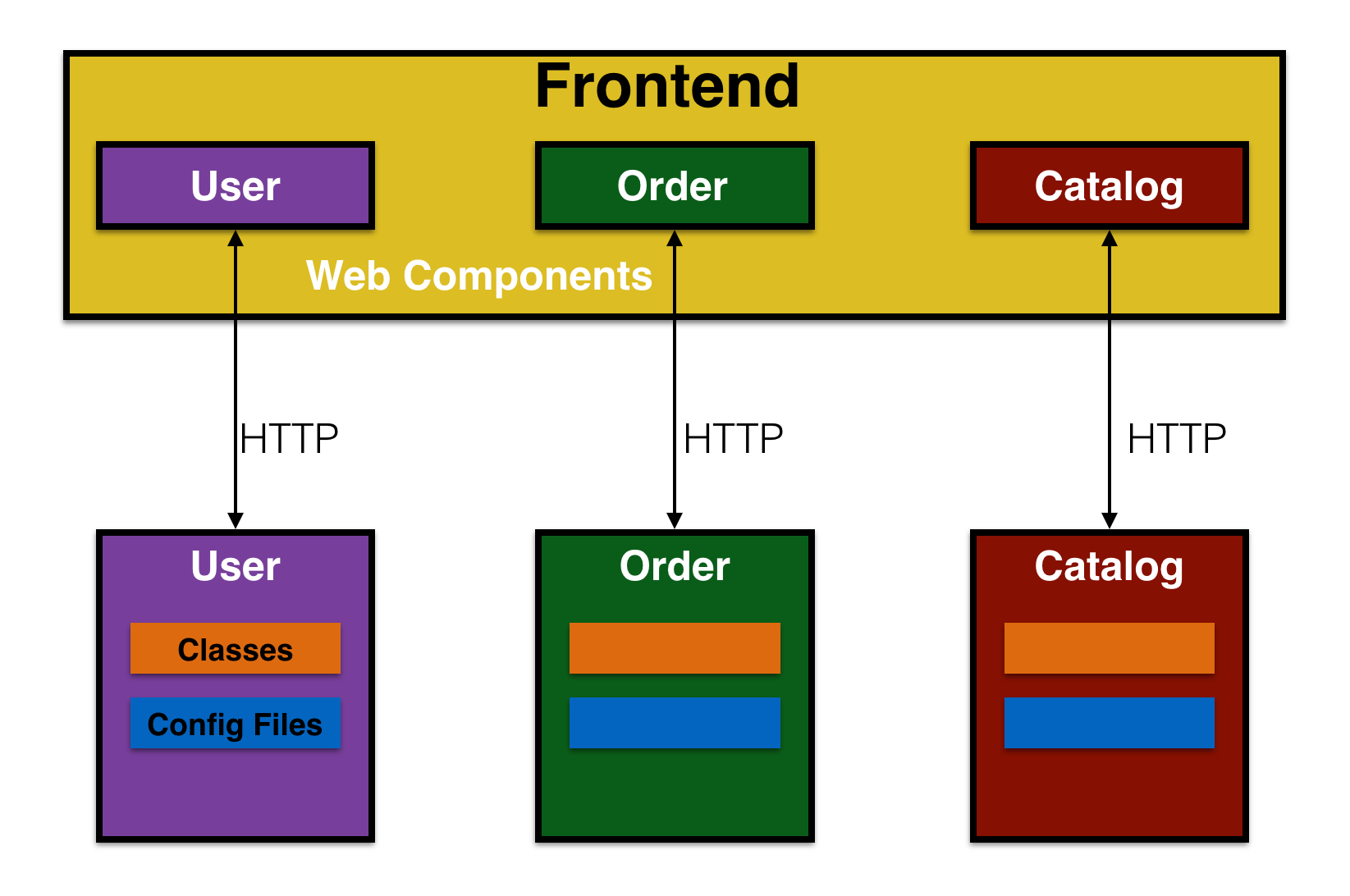 Frontend

User

Order

Catalog

Web Components

HTTP

HTTP

HTTP

User

Classes

Config Files

Order

Catalog